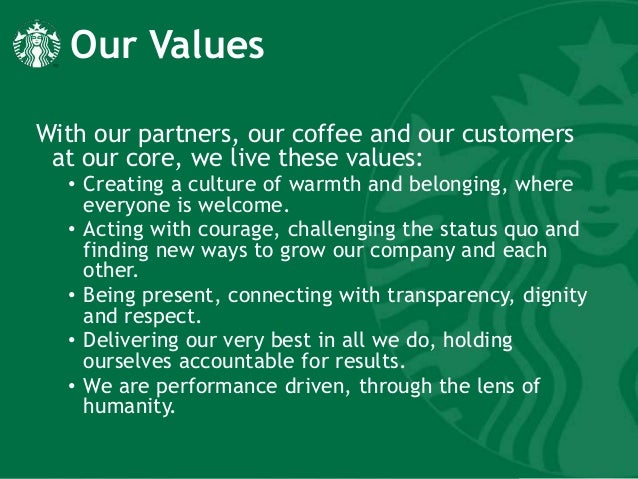 Our Values

With our partners, our coffee and our customers at our core, we live these values:

• Creating a culture of warmth and belonging, where everyone is welcome.
• Acting with courage, challenging the status quo and finding new ways to grow our company and each other.
• Being present, connecting with transparency, dignity and respect.
• Delivering our very best in all we do, holding ourselves accountable for results.
• We are performance driven, through the lens of humanity.